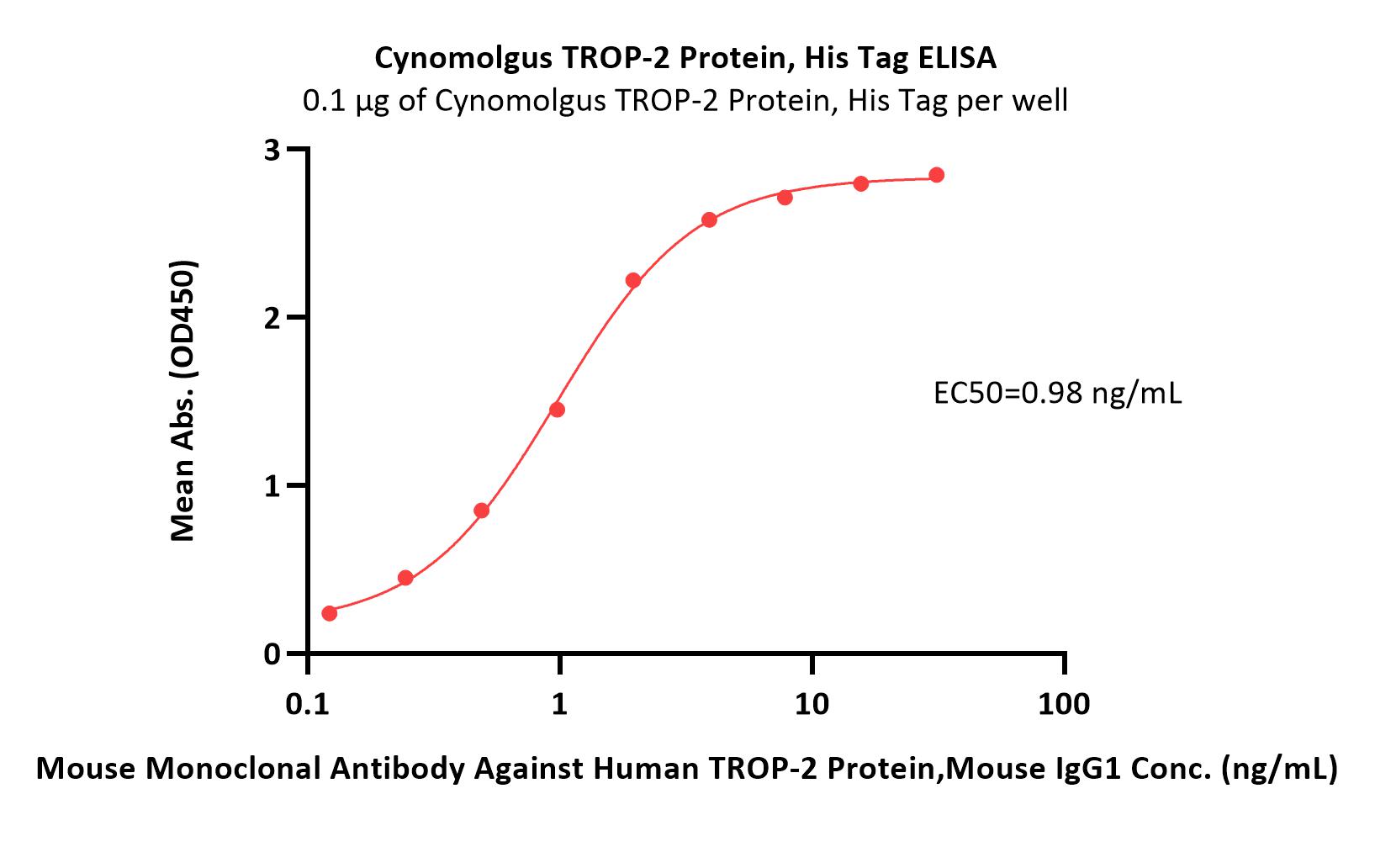 Cynomolgus TROP-2 Protein, His Tag ELISA
0.1 μg of Cynomolgus TROP-2 Protein, His Tag per well

Mean Abs. (OD450)

3
2
1
0

EC50=0.98 ng/mL

0.1
1
10
100

Mouse Monoclonal Antibody Against Human TROP-2 Protein,Mouse IgG1 Conc. (ng/mL)